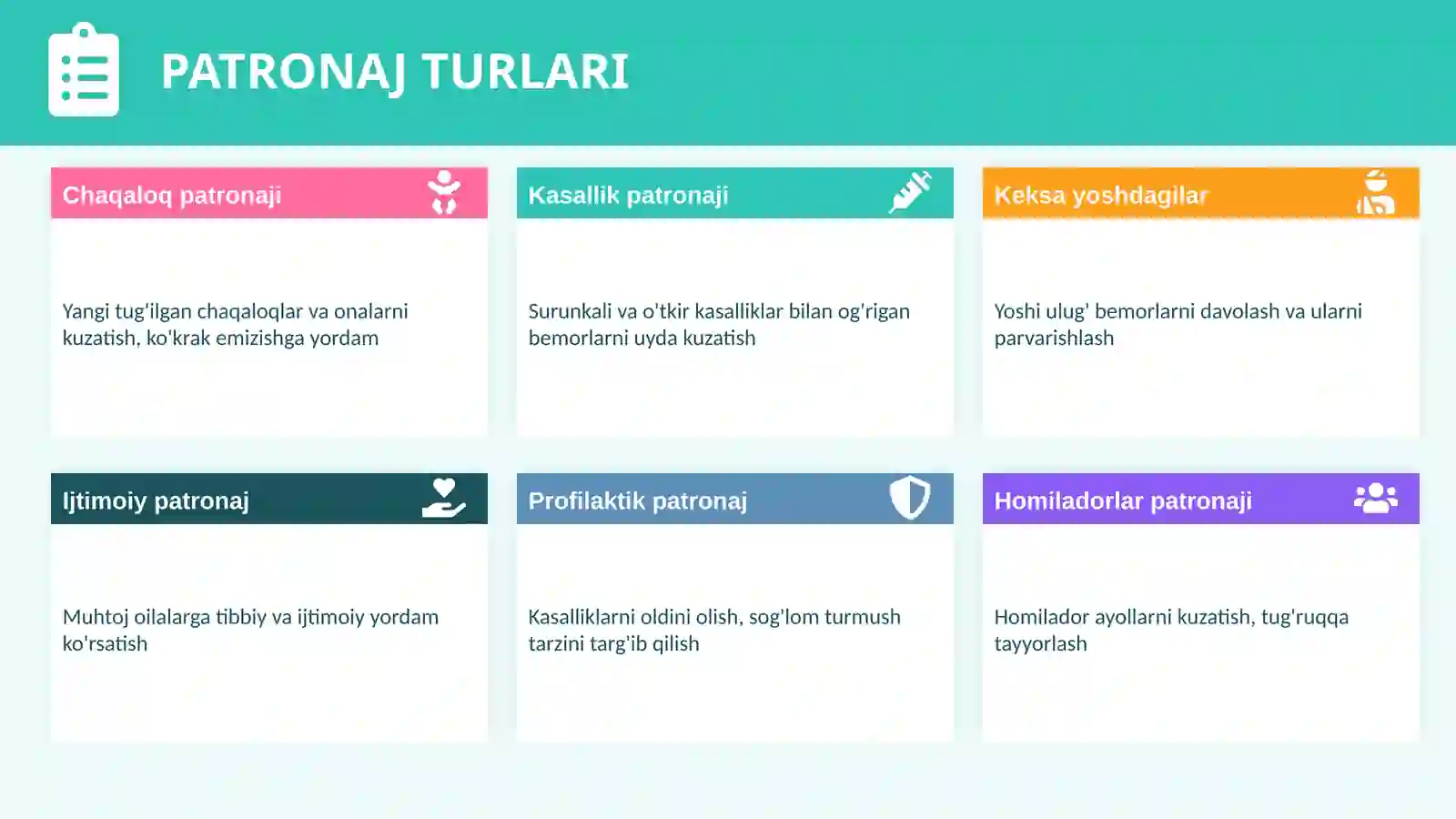 PATRONAJ TURLARI

Chaqaloq patronaji

Yangi tug'ilgan chaqaloqlar va onalarni kuzatish, ko'krak emizishga yordam

Kasallik patronaji

Surunkali va o'tkir kasalliklar bilan og'rigan bemorlarni uyda kuzatish

Keksa yoshdagilar

Yoshi ulug' bemorlarni davolash va ularni parvarishlash

Ijtimoiy patronaj

Muhtoj oilalarga tibbiy va ijtimoiy yordam ko'rsatish

Profilaktik patronaj

Kasalliklarni oldini olish, sog'lom turmush tarzini targ'ib qilish

Homiladorlar patronaji

Homilador ayollarni kuzatish, tug'ruqqa tayyorlash